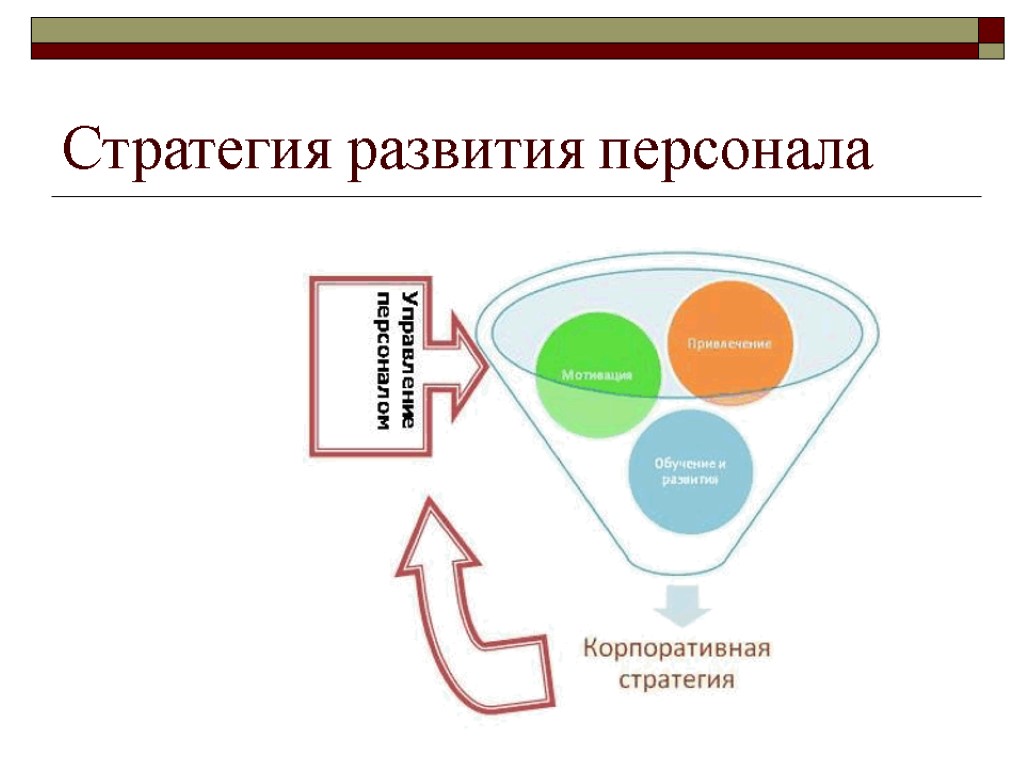 Стратегия развития персонала

Управление персоналом

Мотивация

Привлечение

Обучение и развития

Корпоративная стратегия